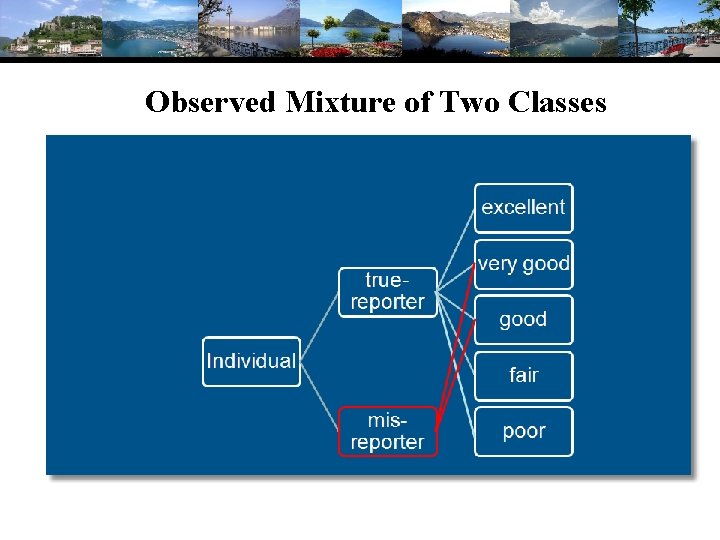 Observed Mixture of Two Classes

Individual

true-reporter

mis-reporter

excellent

very good

good

fair

poor